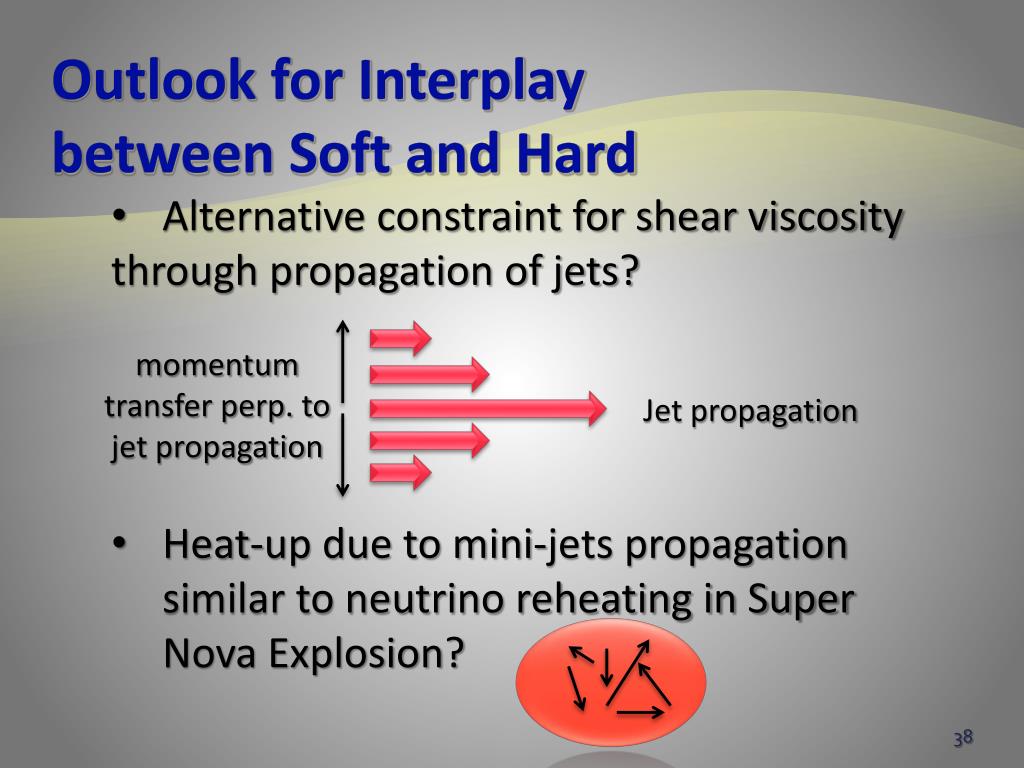 Outlook for Interplay between Soft and Hard

• Alternative constraint for shear viscosity through propagation of jets?

momentum transfer perp. to jet propagation

Jet propagation

• Heat-up due to mini-jets propagation similar to neutrino reheating in Super Nova Explosion?

38